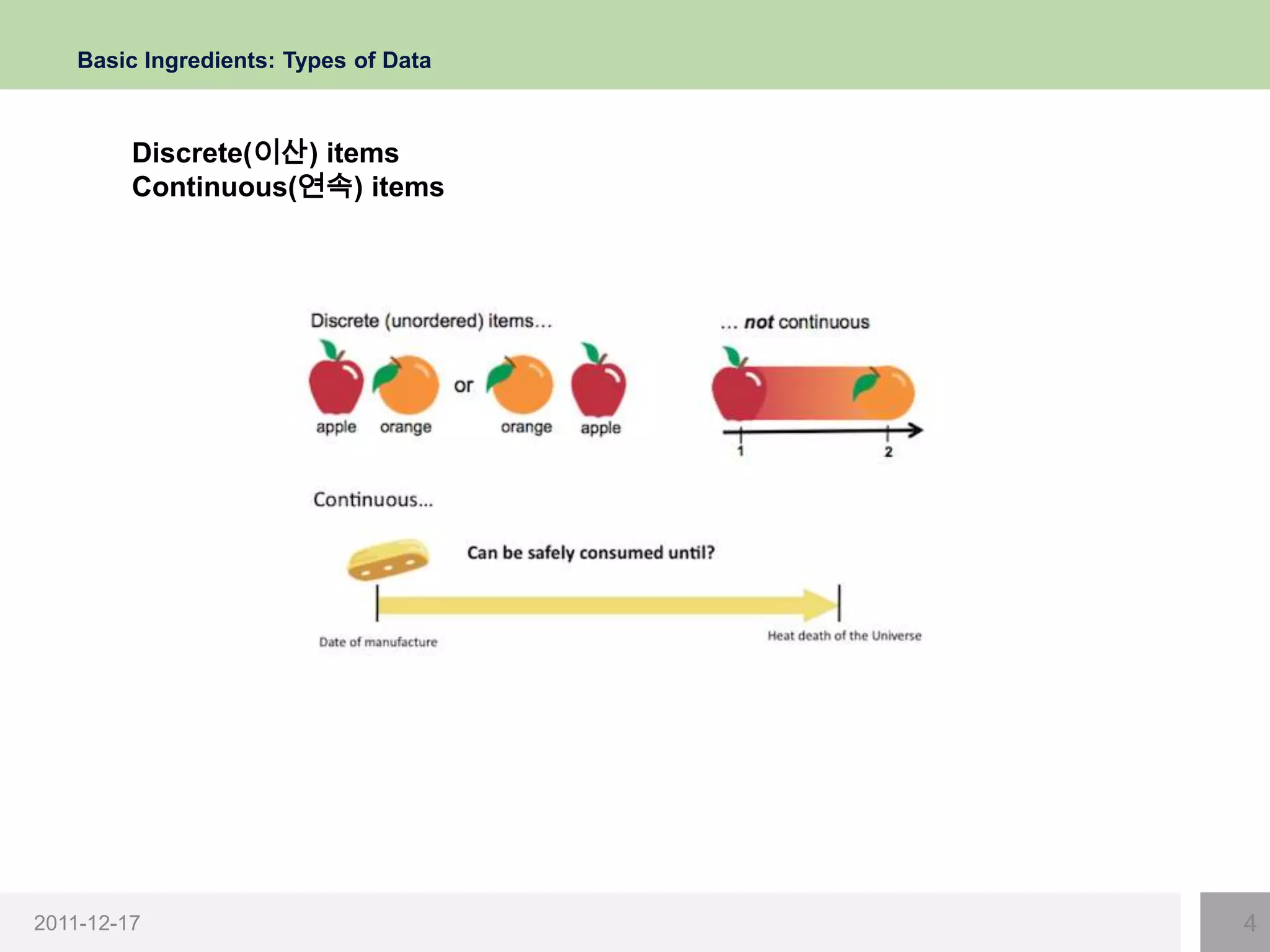 Basic Ingredients: Types of Data

Discrete(이산) items
Continuous(연속) items

Discrete (unordered) items...

apple orange or orange apple

... not continuous

1 2

Continuous...

Can be safely consumed until?

Date of manufacture

Heat death of the Universe

2011-12-17

4